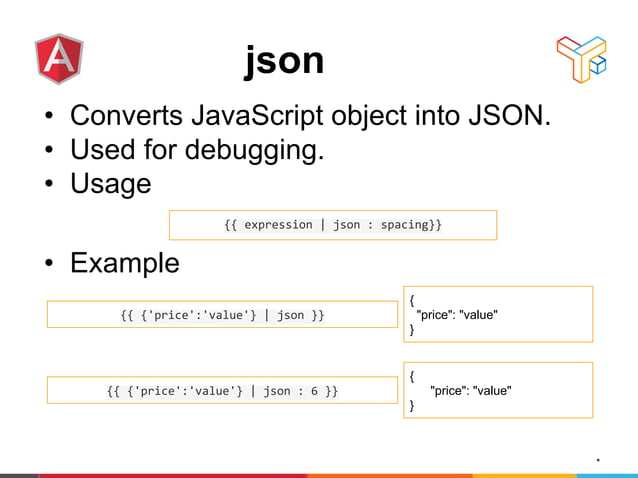 A

json

• Converts JavaScript object into JSON.
• Used for debugging.
• Usage

{{ expression | json : spacing}}

• Example

{{ {'price':'value'} | json }}

{
 "price": "value"
}

{{ {'price':'value'} | json : 6 }}

{
      "price": "value"
}